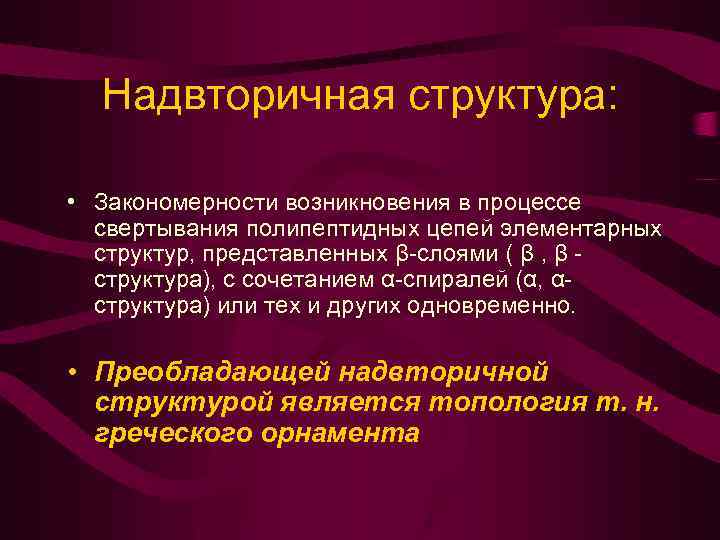 Надвторичная структура:

• Закономерности возникновения в процессе свертывания полипептидных цепей элементарных структур, представленных β-слоями ( β , β - структура), с сочетанием α-спиралей (α, α-структура) или тех и других одновременно.

• Преобладающей надвторичной структурой является топология т. н. греческого орнамента